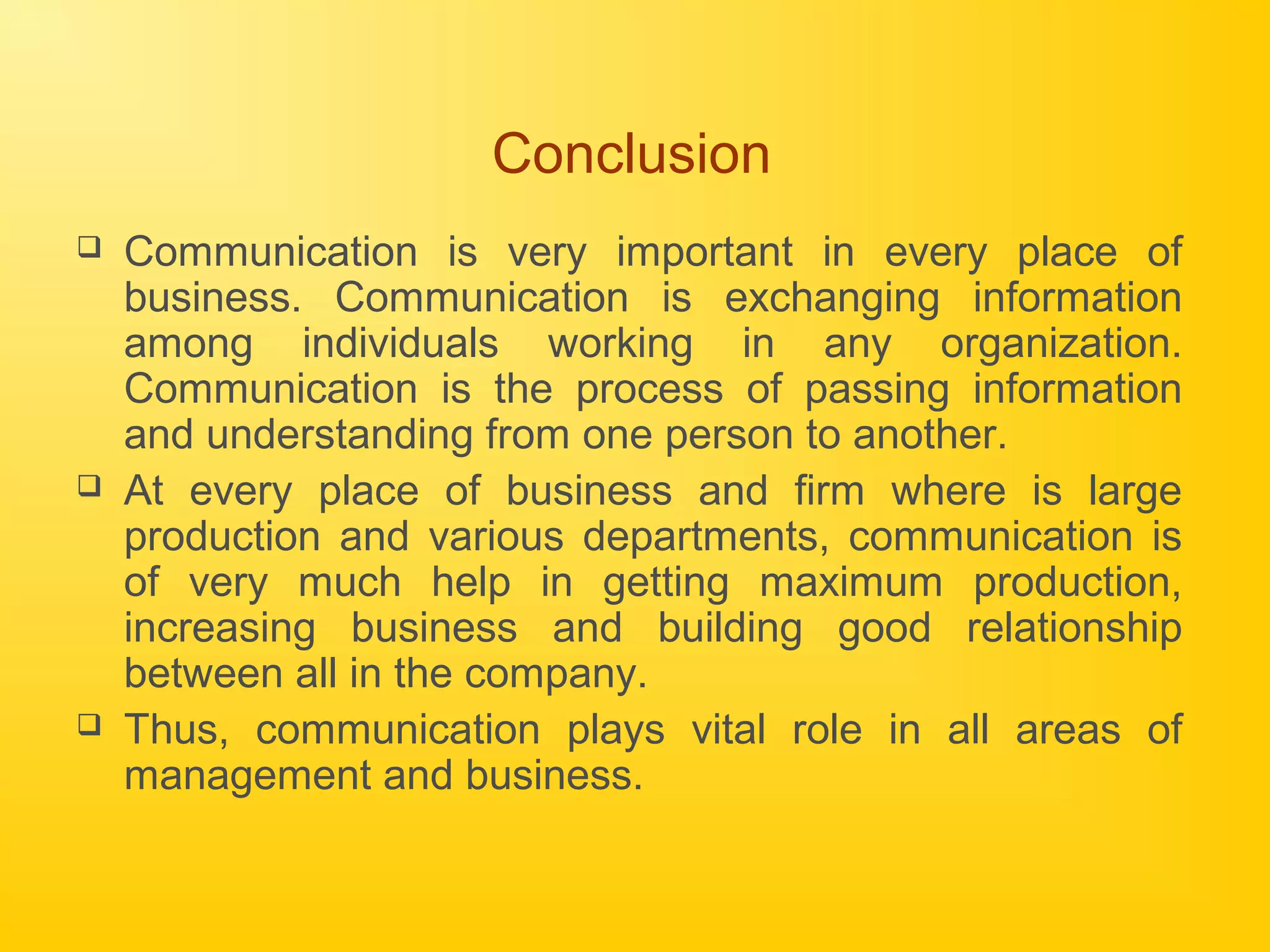 Conclusion

❑ Communication is very important in every place of business. Communication is exchanging information among individuals working in any organization. Communication is the process of passing information and understanding from one person to another.

❑ At every place of business and firm where is large production and various departments, communication is of very much help in getting maximum production, increasing business and building good relationship between all in the company.

❑ Thus, communication plays vital role in all areas of management and business.